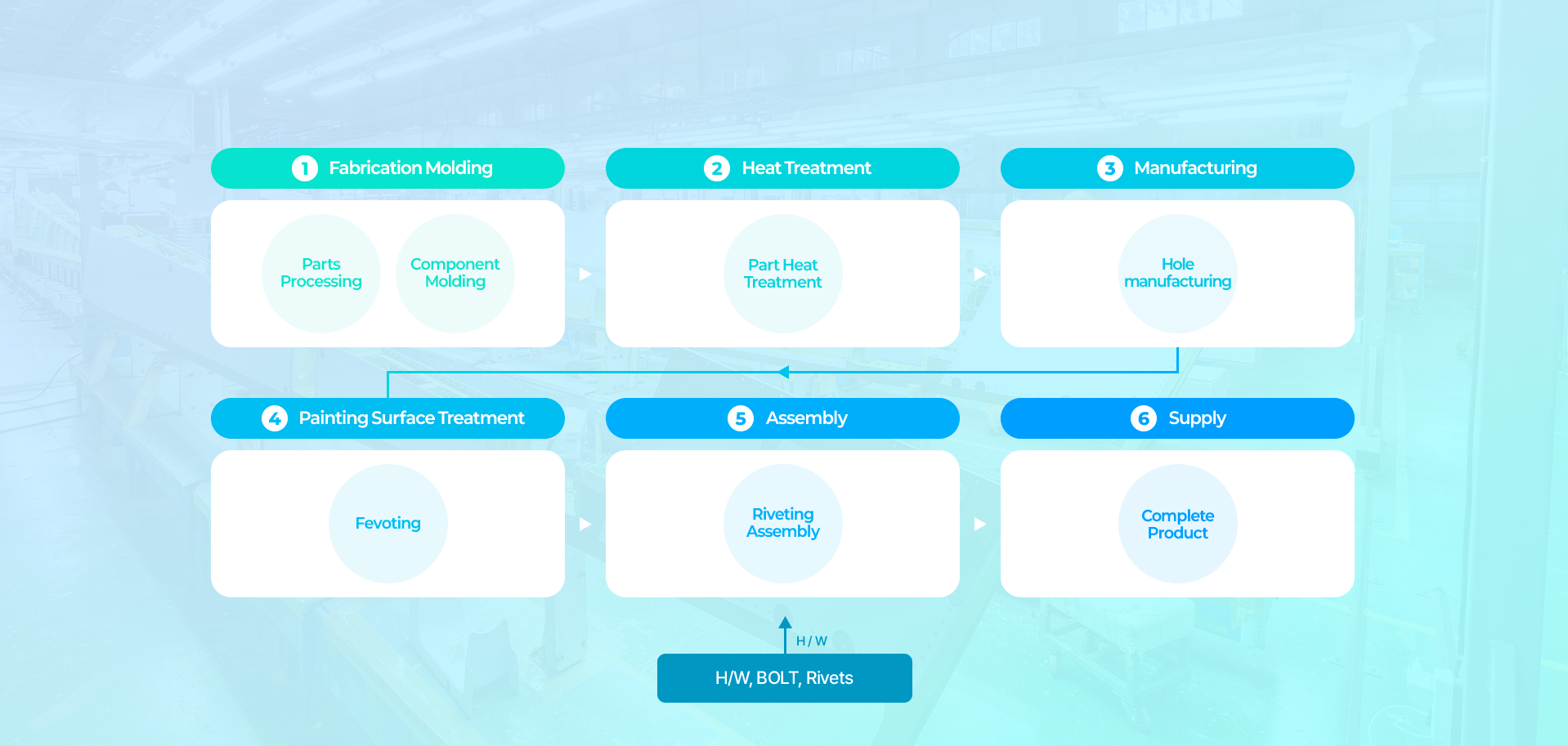 1 Fabrication Molding

Parts Processing

Component Molding

2 Heat Treatment

Part Heat Treatment

3 Manufacturing

Hole manufacturing

4 Painting Surface Treatment

Fevoting

5 Assembly

Riveting Assembly

6 Supply

Complete Product

H / W

H/W, BOLT, Rivets